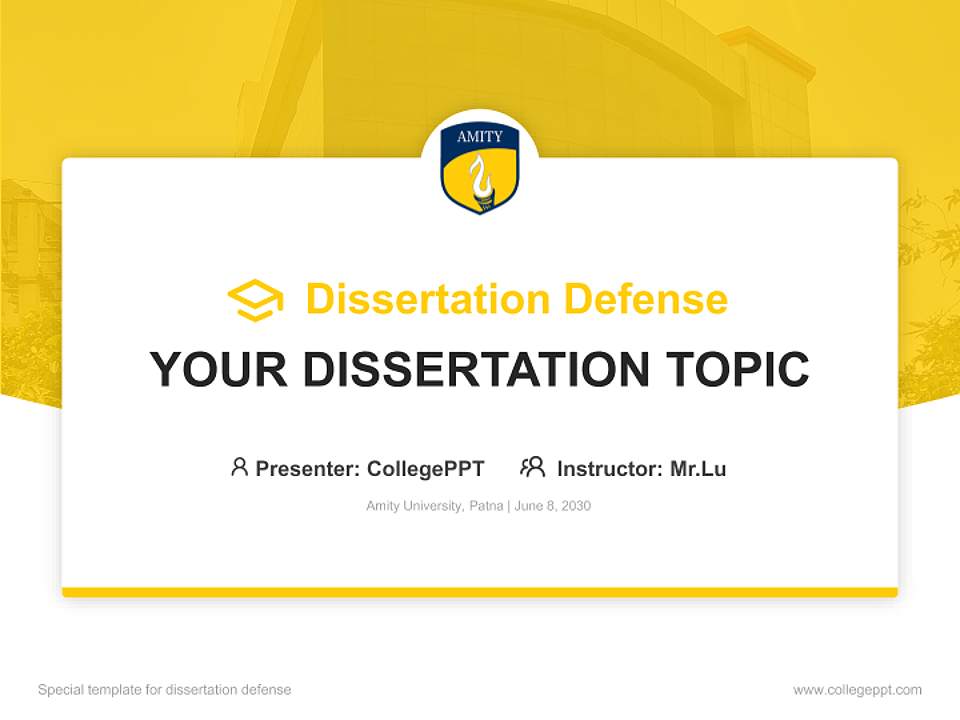 AMITY

Dissertation Defense

YOUR DISSERTATION TOPIC

Presenter: CollegePPT Instructor: Mr.Lu

Amity University, Patna | June 8, 2030

Special template for dissertation defense

www.collegeppt.com